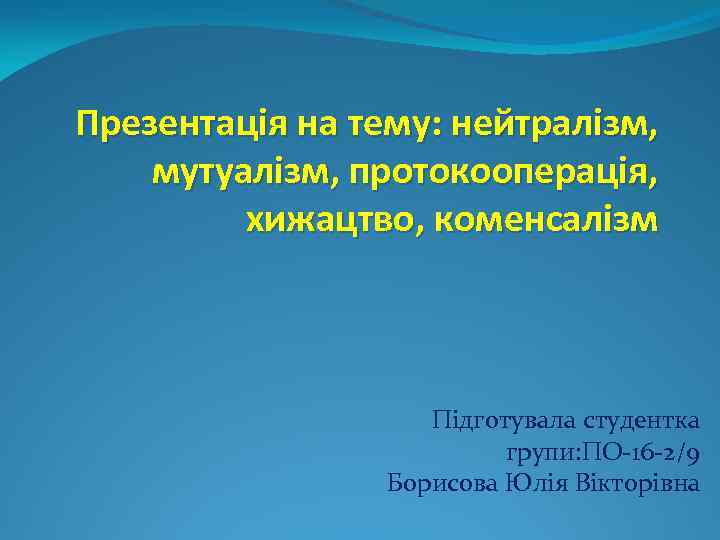 Презентація на тему: нейтралізм, мутуалізм, протокооперація, хижацтво, коменсалізм

Підготувала студентка
групи:ПО-16-2/9
Борисова Юлія Вікторівна